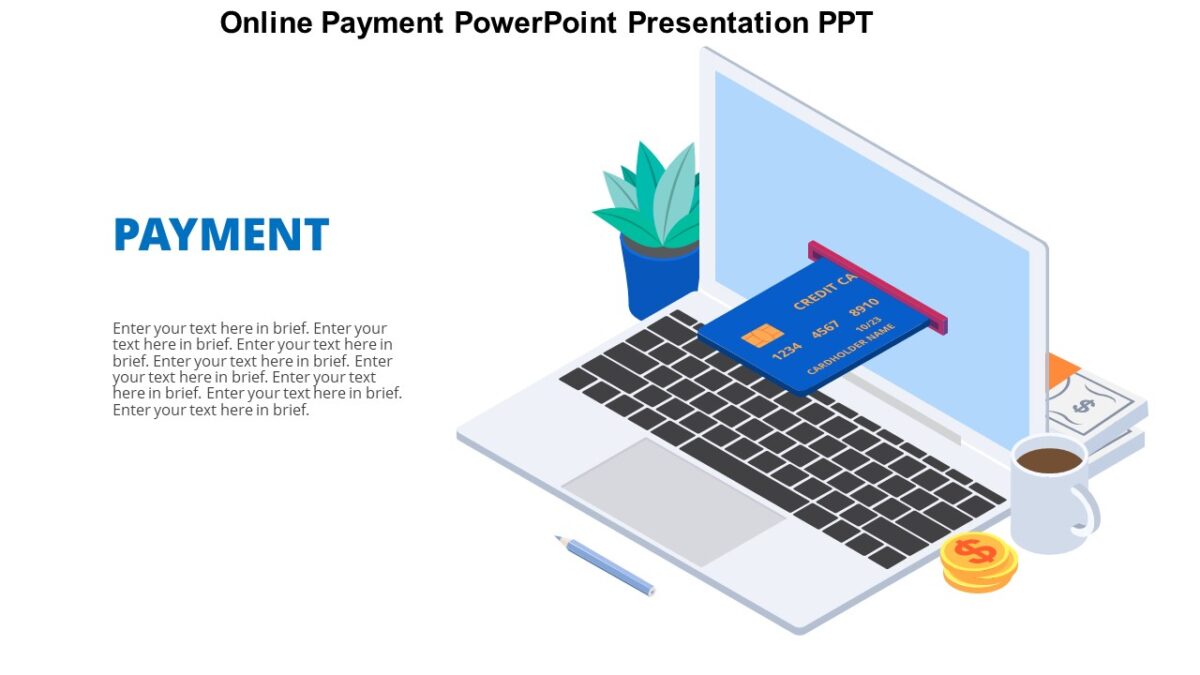 Online Payment PowerPoint Presentation PPT

PAYMENT

Enter your text here in brief. Enter your text here in brief. Enter your text here in brief. Enter your text here in brief. Enter your text here in brief. Enter your text here in brief. Enter your text here in brief. Enter your text here in brief.

CREDIT CA
1234 4567 8910
10/23
CARDHOLDER NAME

$

$